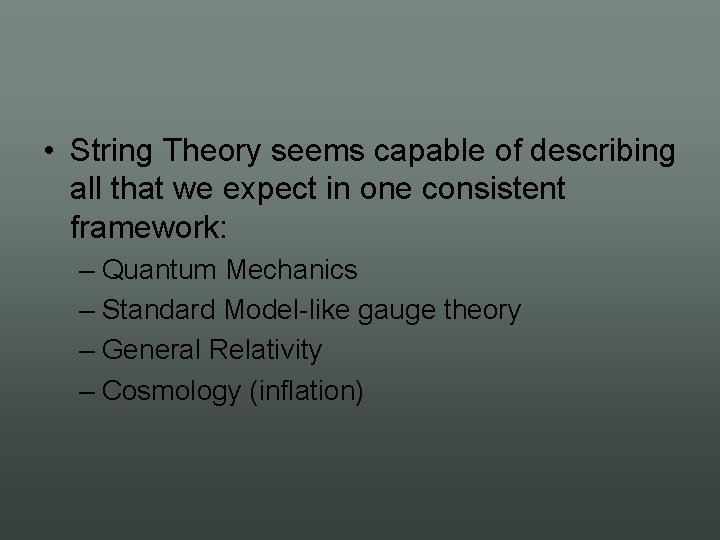 • String Theory seems capable of describing all that we expect in one consistent framework:

– Quantum Mechanics

– Standard Model-like gauge theory

– General Relativity

– Cosmology (inflation)